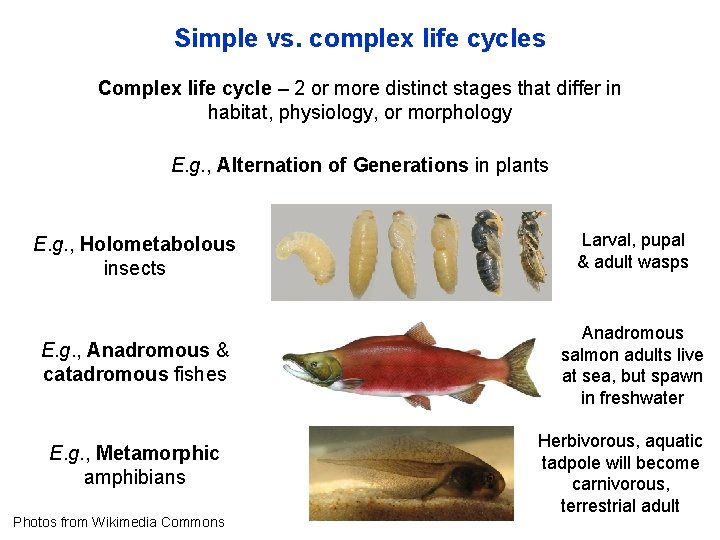 Simple vs. complex life cycles

Complex life cycle – 2 or more distinct stages that differ in habitat, physiology, or morphology

E.g., Alternation of Generations in plants

E.g., Holometabolous insects

Larval, pupal & adult wasps

E.g., Anadromous & catadromous fishes

Anadromous salmon adults live at sea, but spawn in freshwater

E.g., Metamorphic amphibians

Herbivorous, aquatic tadpole will become carnivorous, terrestrial adult

Photos from Wikimedia Commons